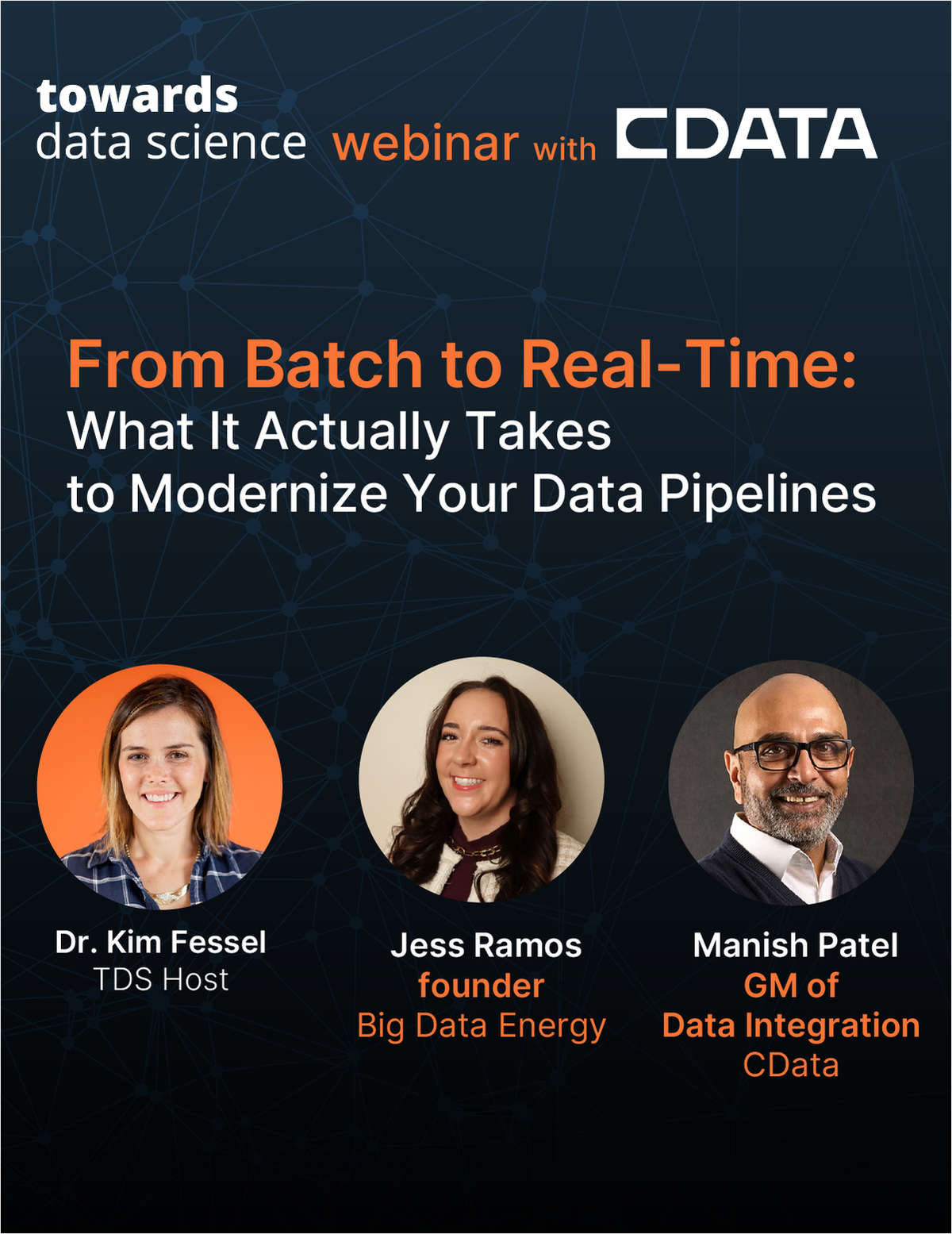 towards data science webinar with CDATA

From Batch to Real-Time:
What It Actually Takes to Modernize Your Data Pipelines

Dr. Kim Fessel
TDS Host

Jess Ramos
founder
Big Data Energy

Manish Patel
GM of Data Integration
CData